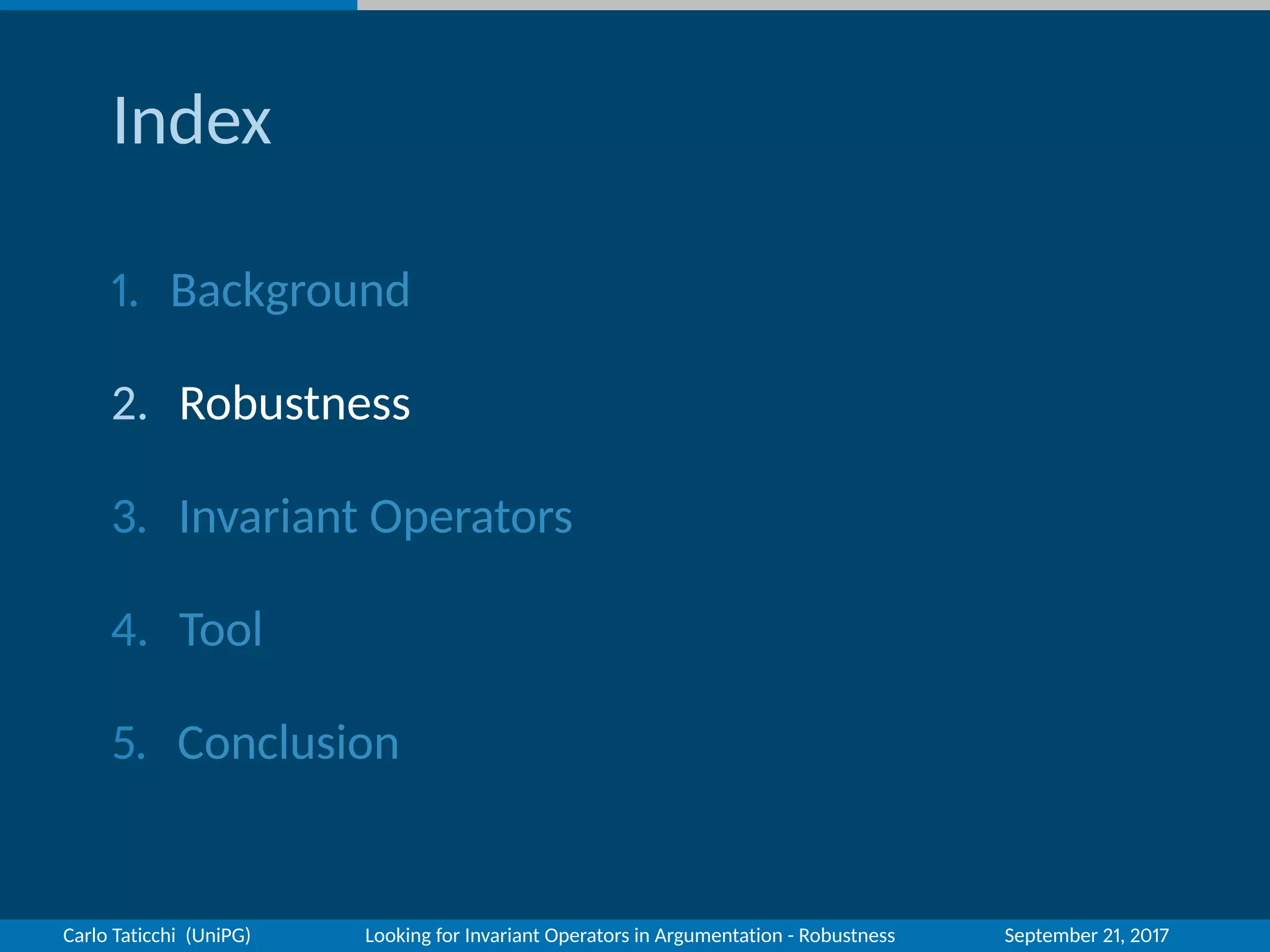 Index

1. Background

2. Robustness

3. Invariant Operators

4. Tool

5. Conclusion

Carlo Taticchi (UniPG) Looking for Invariant Operators in Argumentation - Robustness September 21, 2017